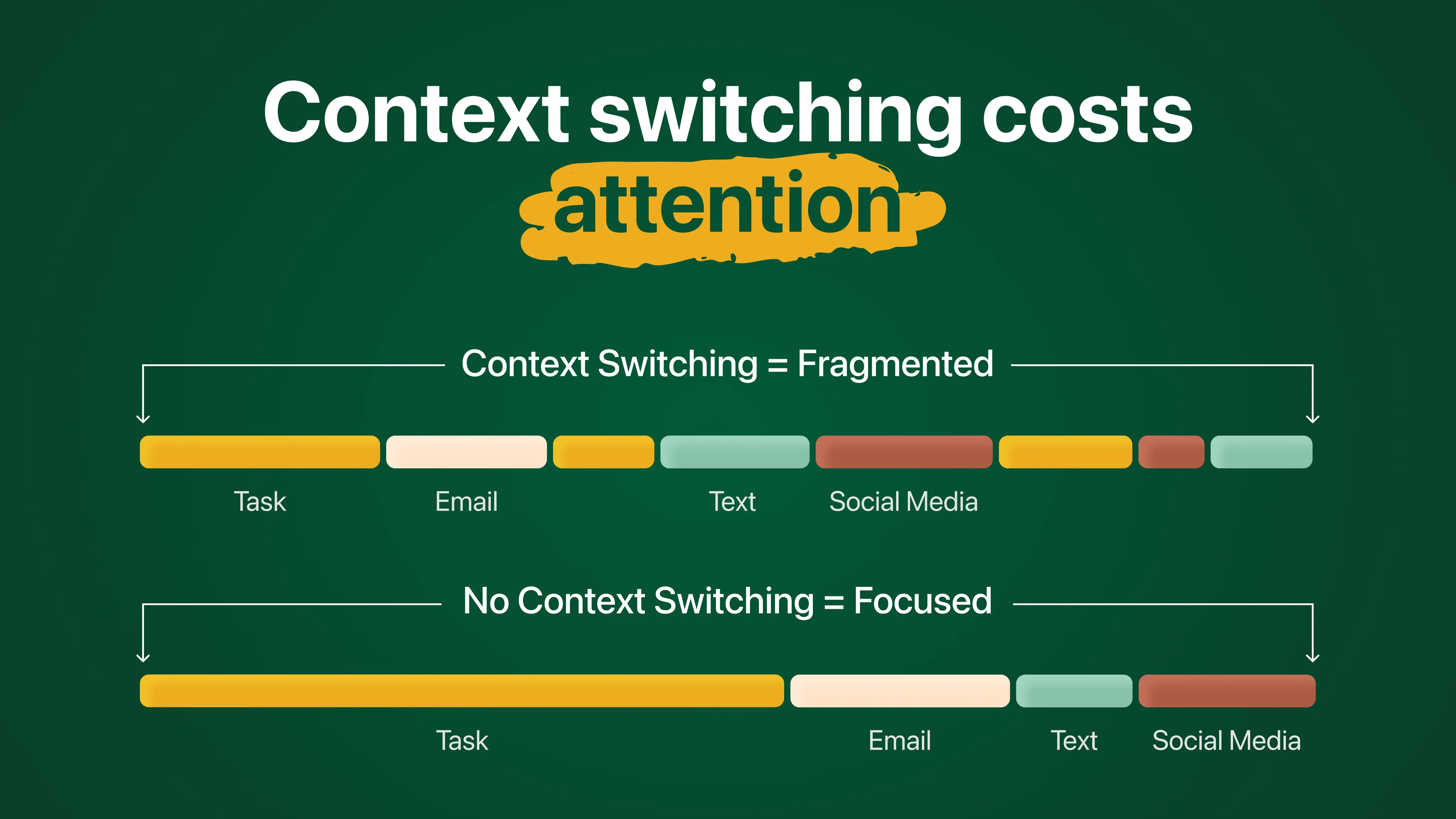 Context switching costs attention

Context Switching = Fragmented

Task Email Text Social Media

No Context Switching = Focused

Task Email Text Social Media